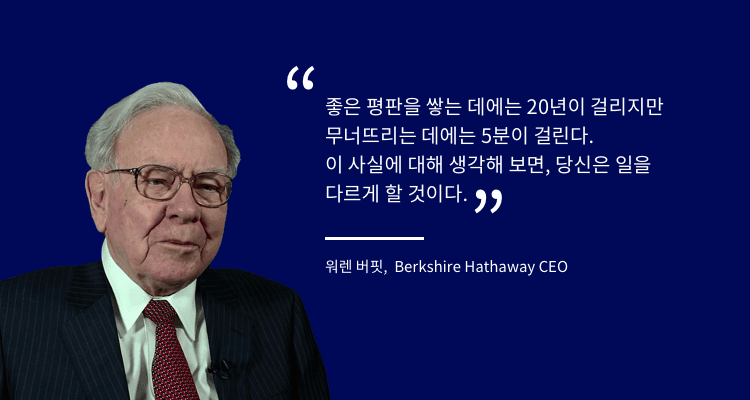 “ 좋은 평판을 쌓는 데에는 20년이 걸리지만 무너뜨리는 데에는 5분이 걸린다. 이 사실에 대해 생각해 보면, 당신은 일을 다르게 할 것이다. ”

워렌 버핏, Berkshire Hathaway CEO